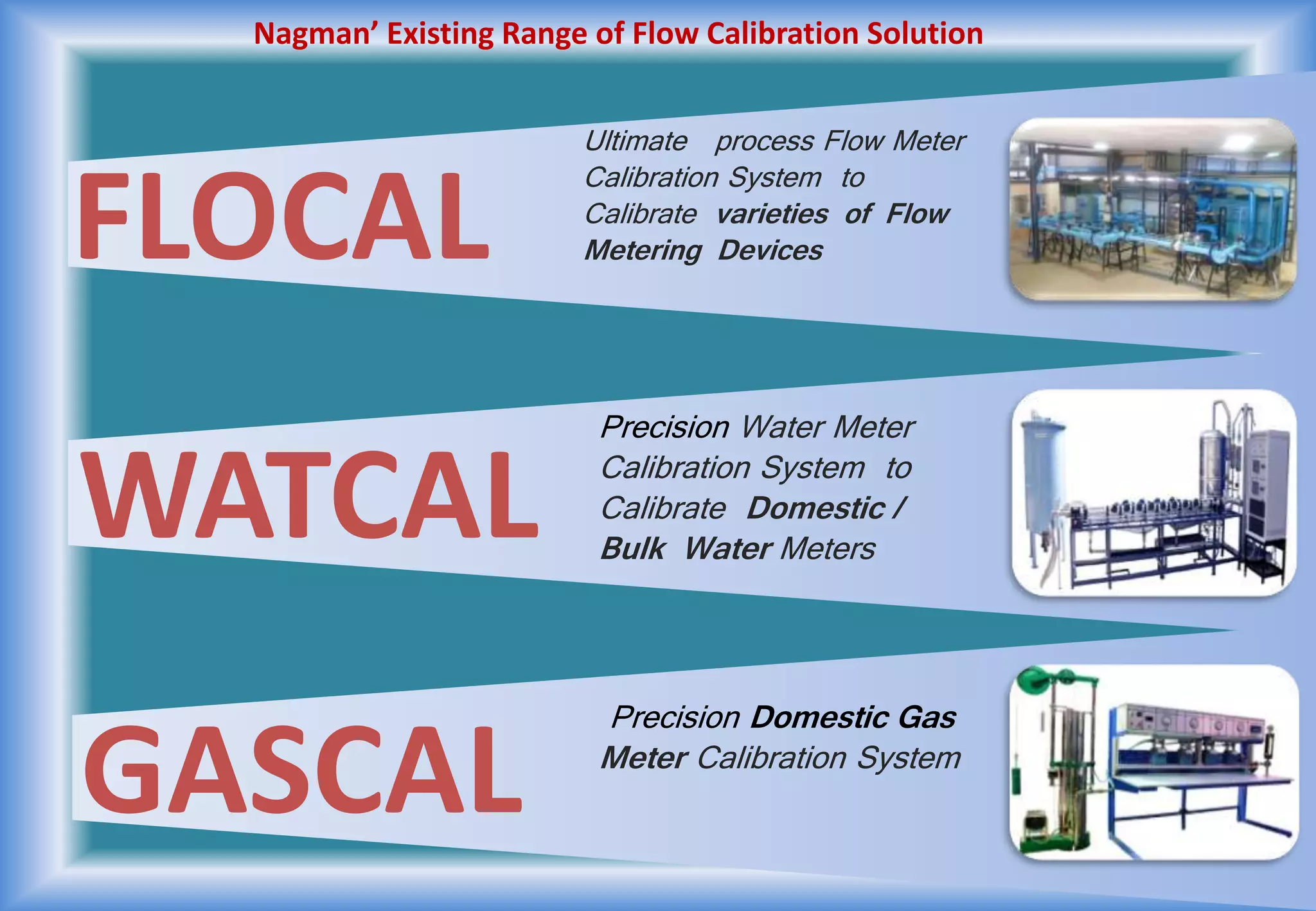 Nagman’ Existing Range of Flow Calibration Solution

FLOCAL

Ultimate process Flow Meter Calibration System to Calibrate varieties of Flow Metering Devices

WATCAL

Precision Water Meter Calibration System to Calibrate Domestic / Bulk Water Meters

GASCAL

Precision Domestic Gas Meter Calibration System